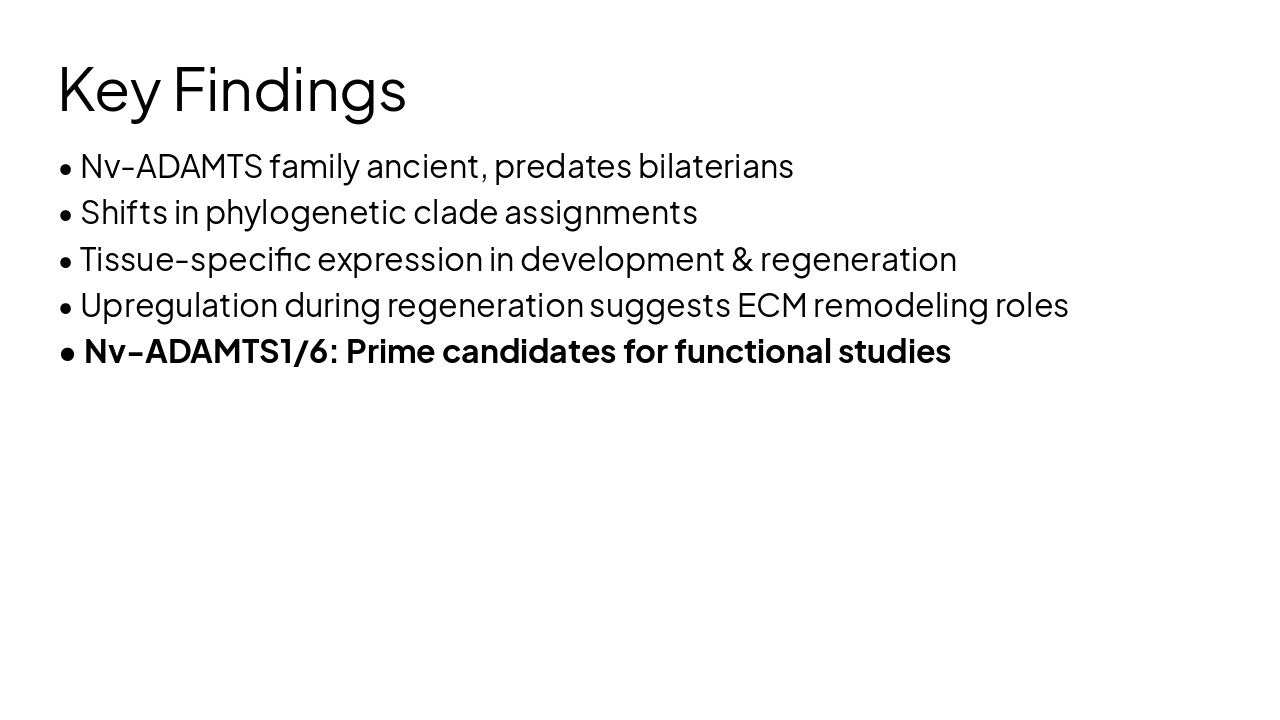 Key Findings

• Nv-ADAMTS family ancient, predates bilaterians
• Shifts in phylogenetic clade assignments
• Tissue-specific expression in development & regeneration
• Upregulation during regeneration suggests ECM remodeling roles
• Nv-ADAMTS1/6: Prime candidates for functional studies